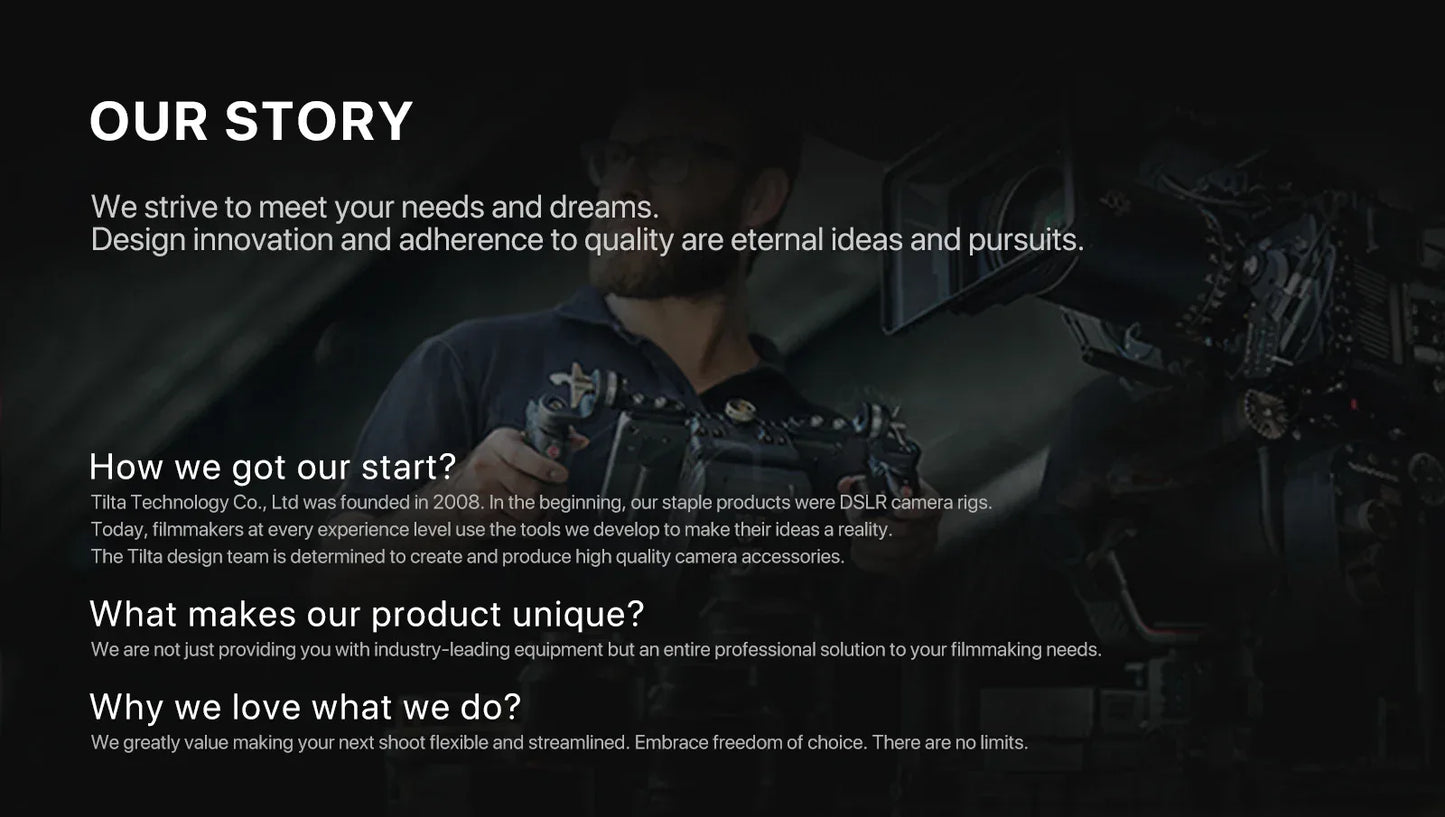 OUR STORY

We strive to meet your needs and dreams.
Design innovation and adherence to quality are eternal ideas and pursuits.

How we got our start?
Tilta Technology Co., Ltd was founded in 2008. In the beginning, our staple products were DSLR camera rigs.
Today, filmmakers at every experience level use the tools we develop to make their ideas a reality.
The Tilta design team is determined to create and produce high quality camera accessories.

What makes our product unique?
We are not just providing you with industry-leading equipment but an entire professional solution to your filmmaking needs.

Why we love what we do?
We greatly value making your next shoot flexible and streamlined. Embrace freedom of choice. There are no limits.